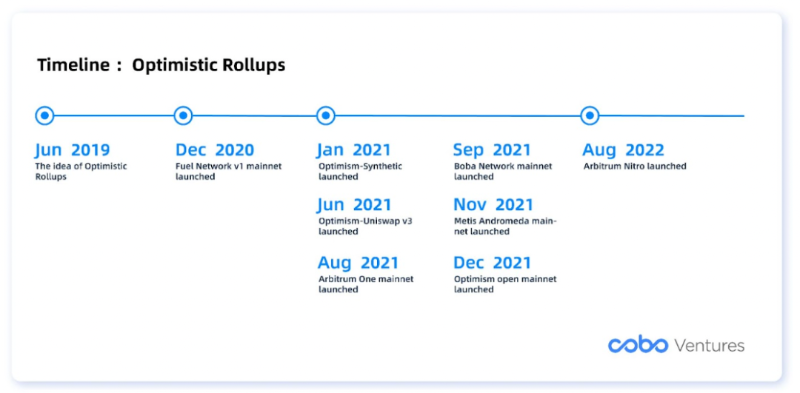 Timeline : Optimistic Rollups

Jun 2019
The idea of Optimistic Rollups

Dec 2020
Fuel Network v1 mainnet launched

Jan 2021
Optimism-Synthetic launched

Jun 2021
Optimism-Uniswap v3 launched

Aug 2021
Arbitrum One mainnet launched

Sep 2021
Boba Network mainnet launched

Nov 2021
Metis Andromeda mainnet launched

Dec 2021
Optimism open mainnet launched

Aug 2022
Arbitrum Nitro launched

cobo Ventures